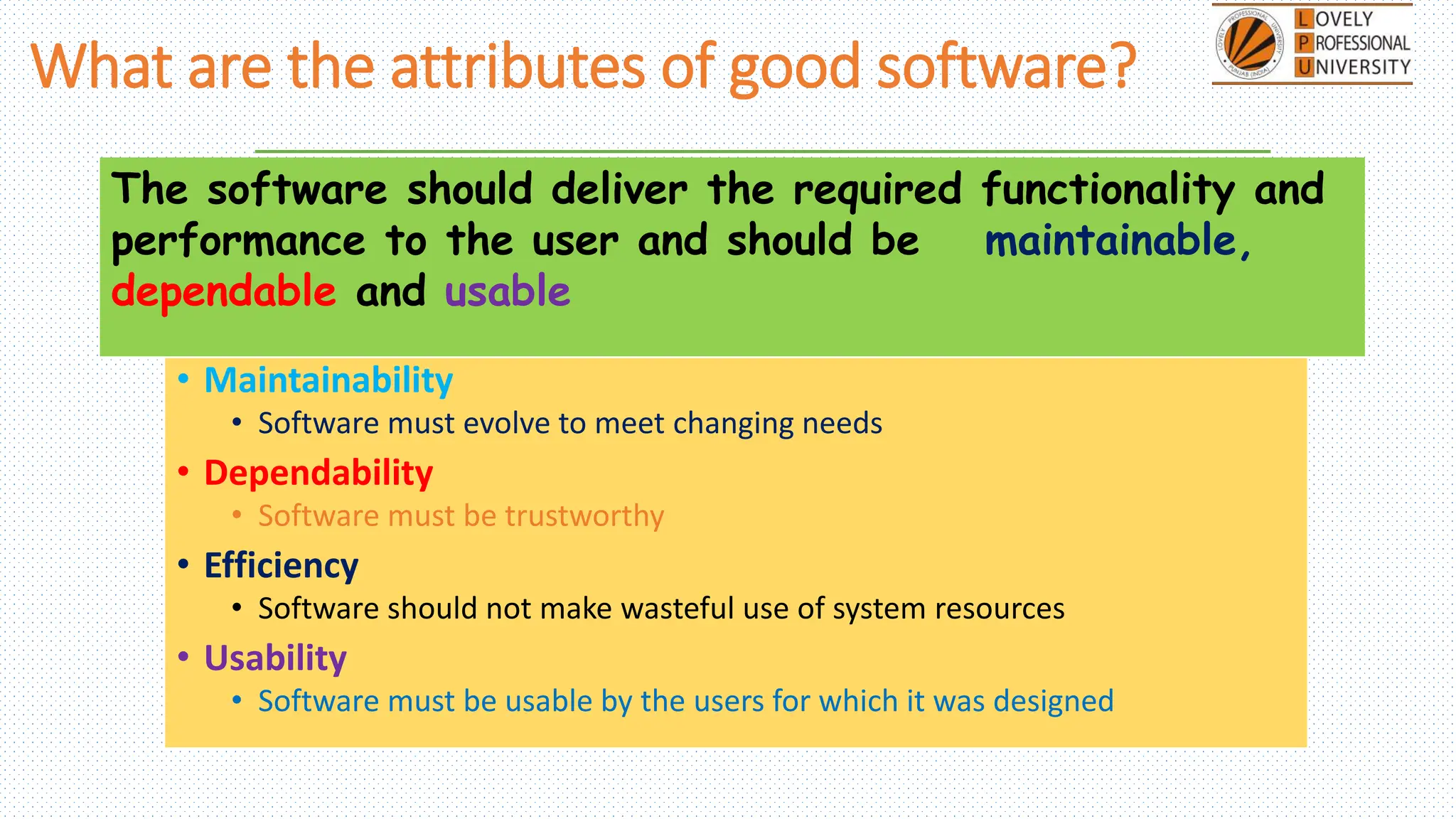 What are the attributes of good software?

LOVELY PROFESSIONAL UNIVERSITY

LOVELY PROFESSIONAL UNIVERSITY PUNJAB (INDIA)

The software should deliver the required functionality and performance to the user and should be maintainable, dependable and usable

• Maintainability
• Software must evolve to meet changing needs
• Dependability
• Software must be trustworthy
• Efficiency
• Software should not make wasteful use of system resources
• Usability
• Software must be usable by the users for which it was designed